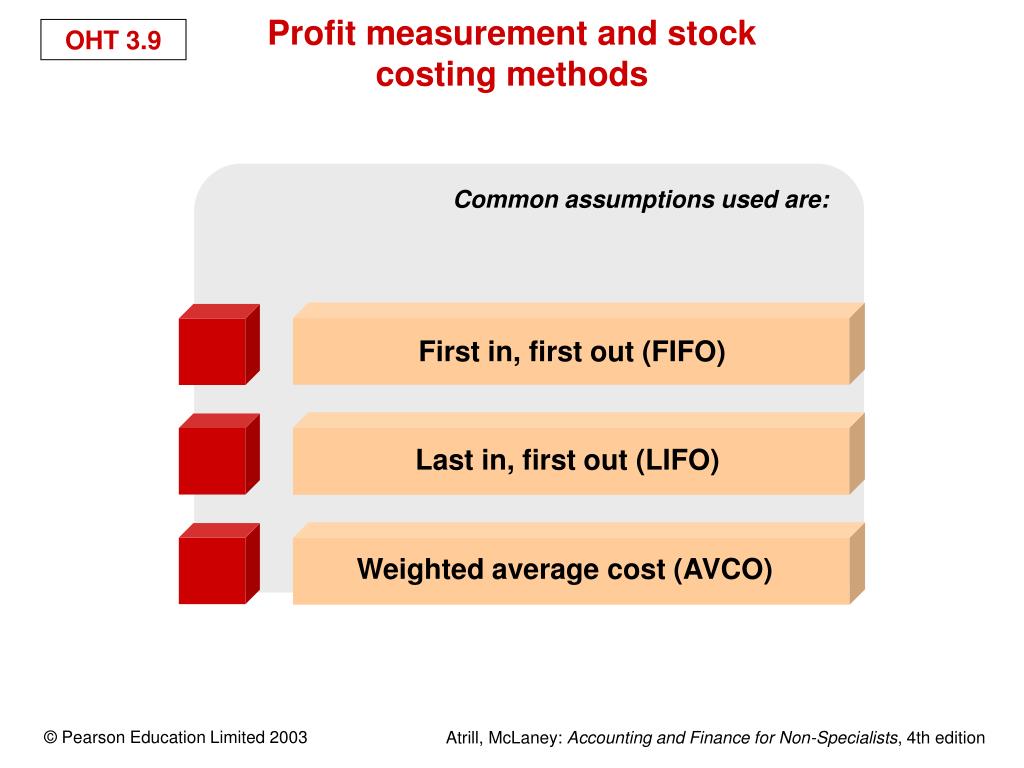 OHT 3.9

Profit measurement and stock costing methods

Common assumptions used are:

First in, first out (FIFO)

Last in, first out (LIFO)

Weighted average cost (AVCO)

© Pearson Education Limited 2003

Atrill, McLaney: Accounting and Finance for Non-Specialists, 4th edition